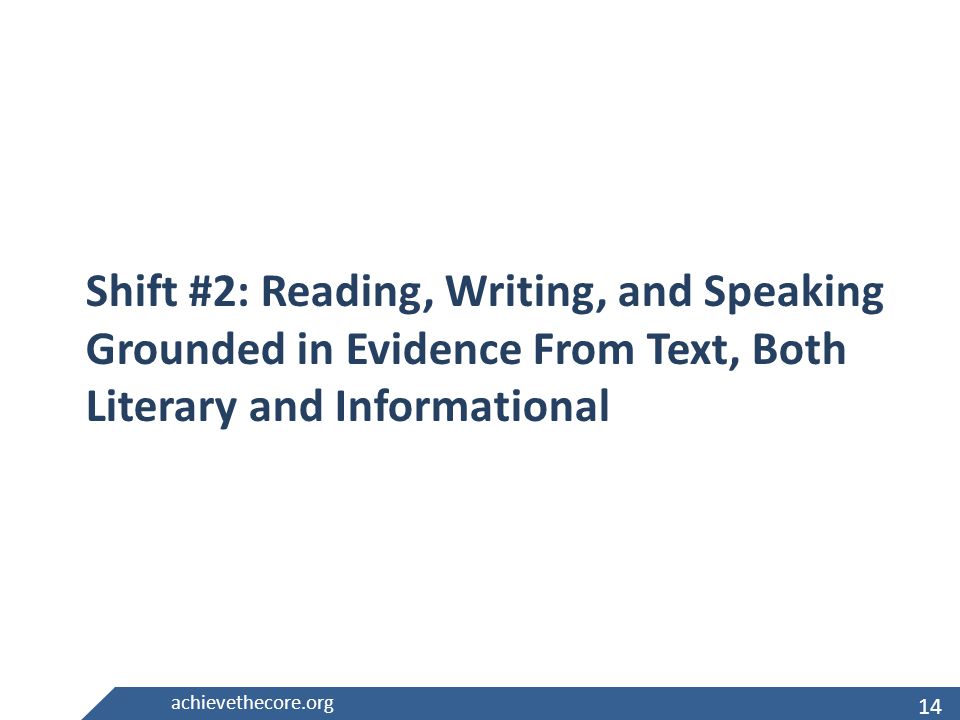 Shift #2: Reading, Writing, and Speaking Grounded in Evidence From Text, Both Literary and Informational

achievethecore.org

14